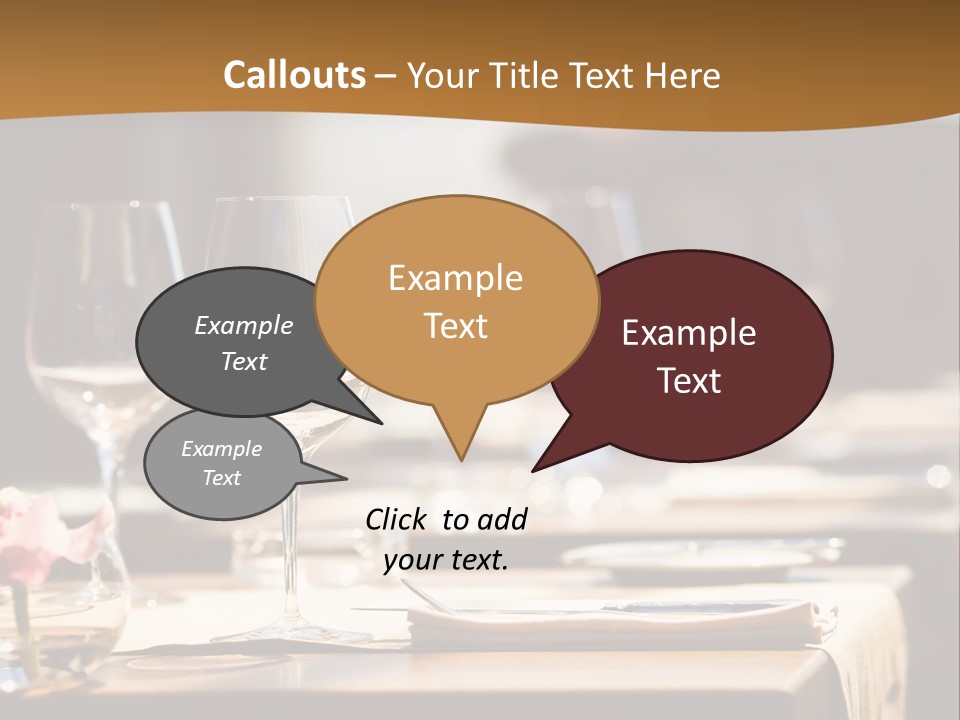 Callouts – Your Title Text Here

Example Text

Example Text

Example Text

Example Text

Click to add your text.